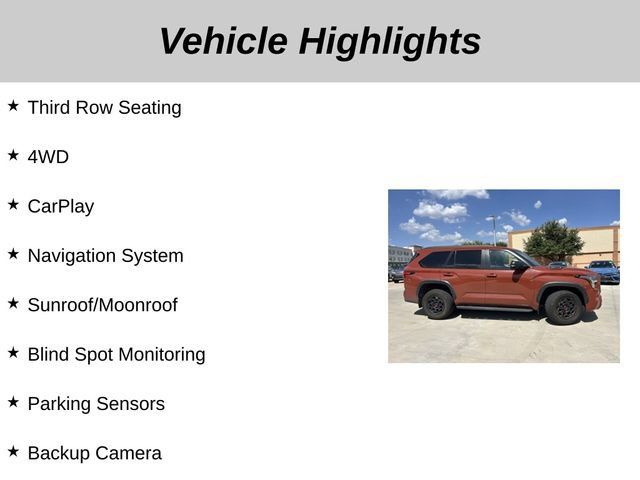 Vehicle Highlights

★ Third Row Seating

★ 4WD

★ CarPlay

★ Navigation System

★ Sunroof/Moonroof

★ Blind Spot Monitoring

★ Parking Sensors

★ Backup Camera